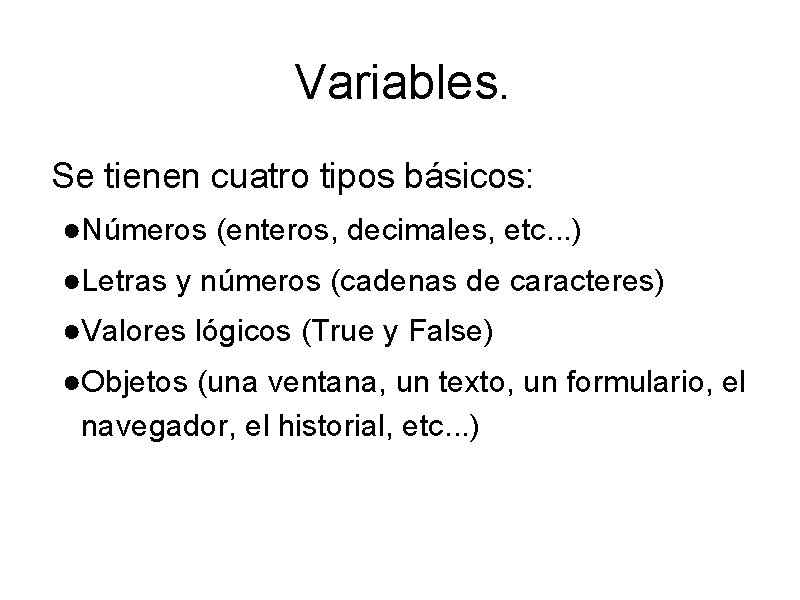 Variables.

Se tienen cuatro tipos básicos:

●Números (enteros, decimales, etc...)

●Letras y números (cadenas de caracteres)

●Valores lógicos (True y False)

●Objetos (una ventana, un texto, un formulario, el navegador, el historial, etc...)